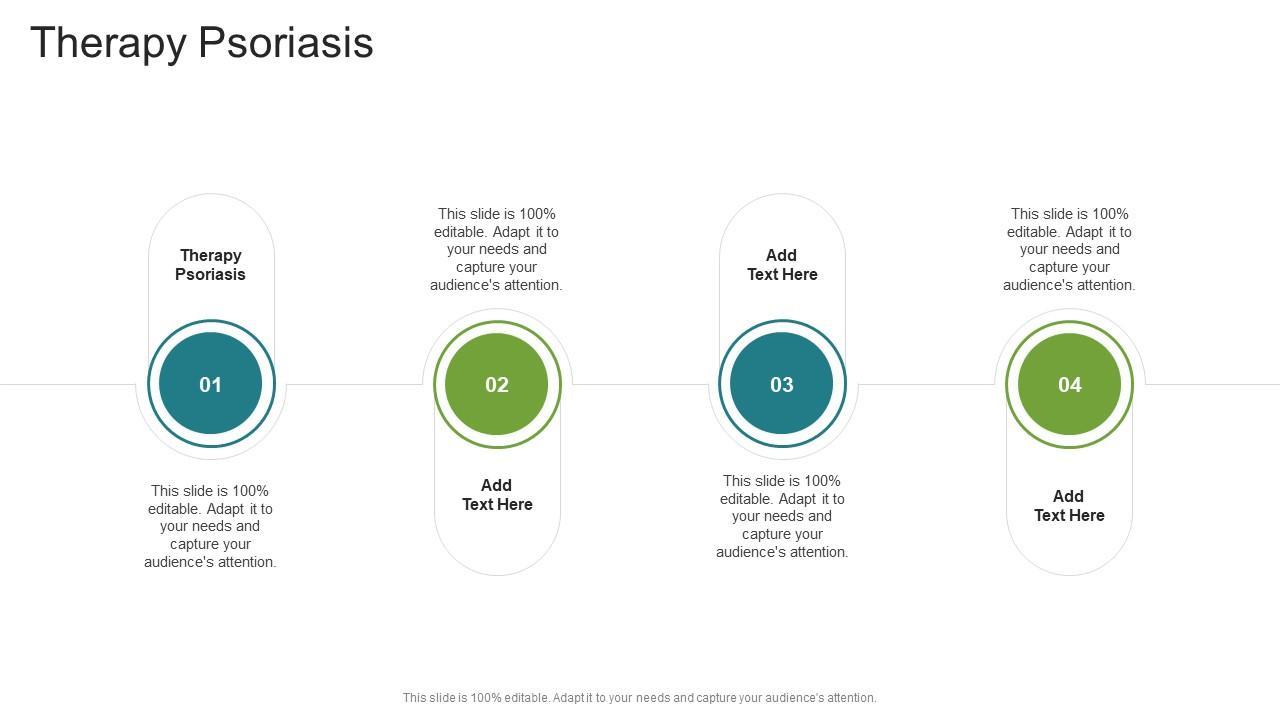 Therapy Psoriasis

Therapy Psoriasis

01

This slide is 100% editable. Adapt it to your needs and capture your audience's attention.

This slide is 100% editable. Adapt it to your needs and capture your audience's attention.

02

Add Text Here

Add Text Here

03

This slide is 100% editable. Adapt it to your needs and capture your audience's attention.

This slide is 100% editable. Adapt it to your needs and capture your audience's attention.

04

Add Text Here

This slide is 100% editable. Adapt it to your needs and capture your audience's attention.